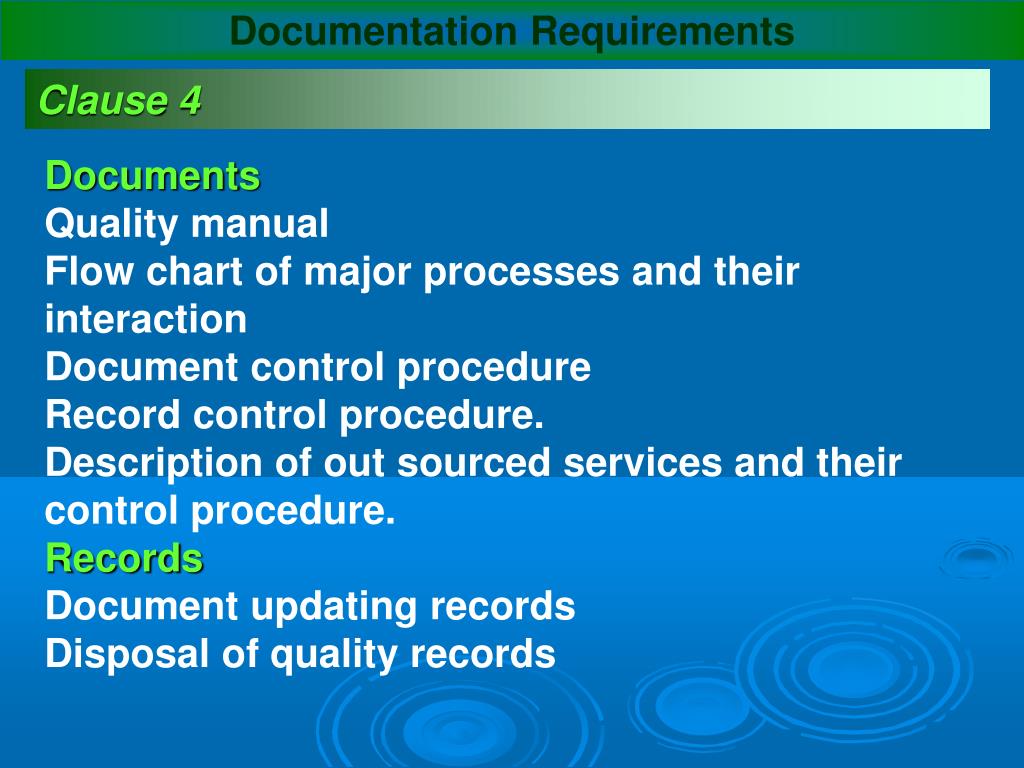 Documentation Requirements

Clause 4

Documents
Quality manual
Flow chart of major processes and their interaction
Document control procedure
Record control procedure.
Description of out sourced services and their control procedure.
Records
Document updating records
Disposal of quality records